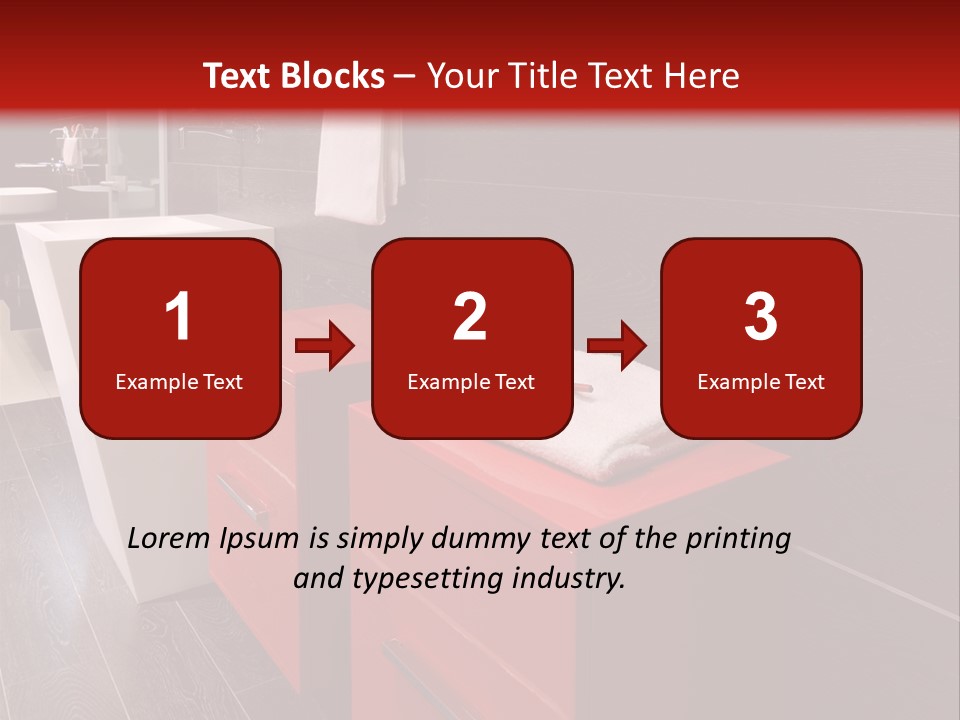 Text Blocks – Your Title Text Here

1
Example Text

2
Example Text

3
Example Text

Lorem Ipsum is simply dummy text of the printing and typesetting industry.